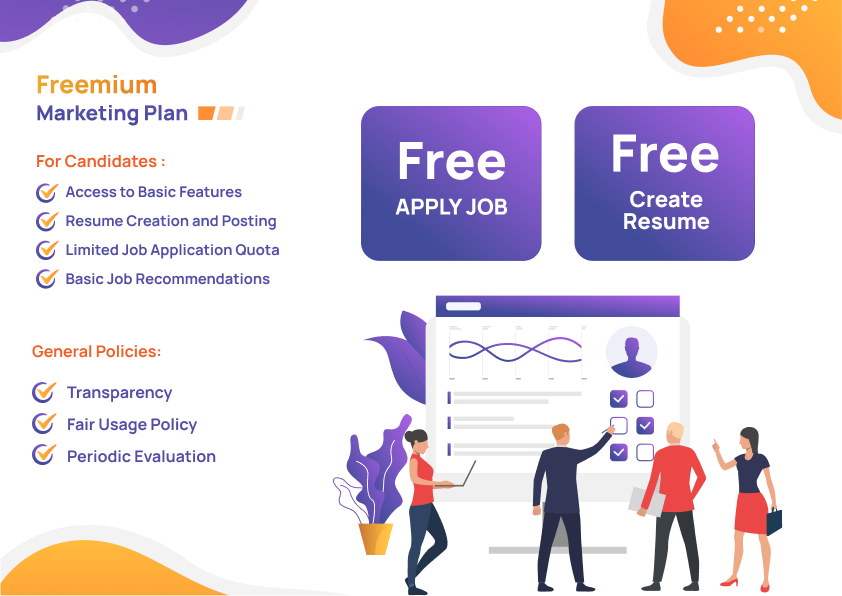 Freemium
Marketing Plan

For Candidates :

Access to Basic Features
Resume Creation and Posting
Limited Job Application Quota
Basic Job Recommendations

General Policies:

Transparency
Fair Usage Policy
Periodic Evaluation

Free
APPLY JOB

Free
Create Resume